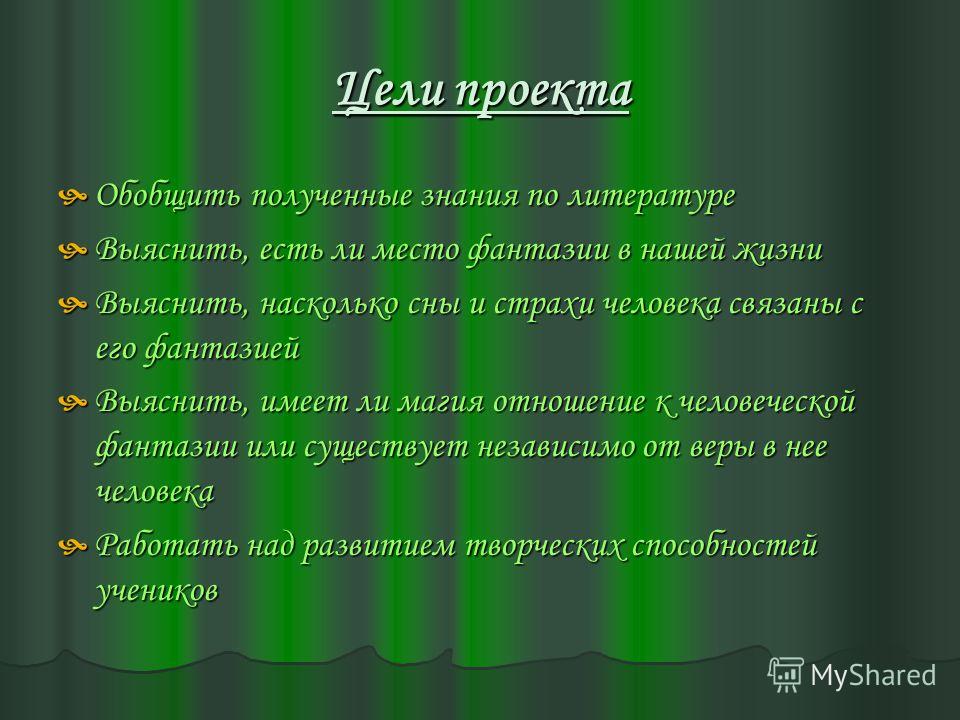 Цели проекта

Обобщить полученные знания по литературе

Выяснить, есть ли место фантазии в нашей жизни

Выяснить, насколько сны и страхи человека связаны с его фантазией

Выяснить, имеет ли магия отношение к человеческой фантазии или существует независимо от веры в нее человека

Работать над развитием творческих способностей учеников

MyShared